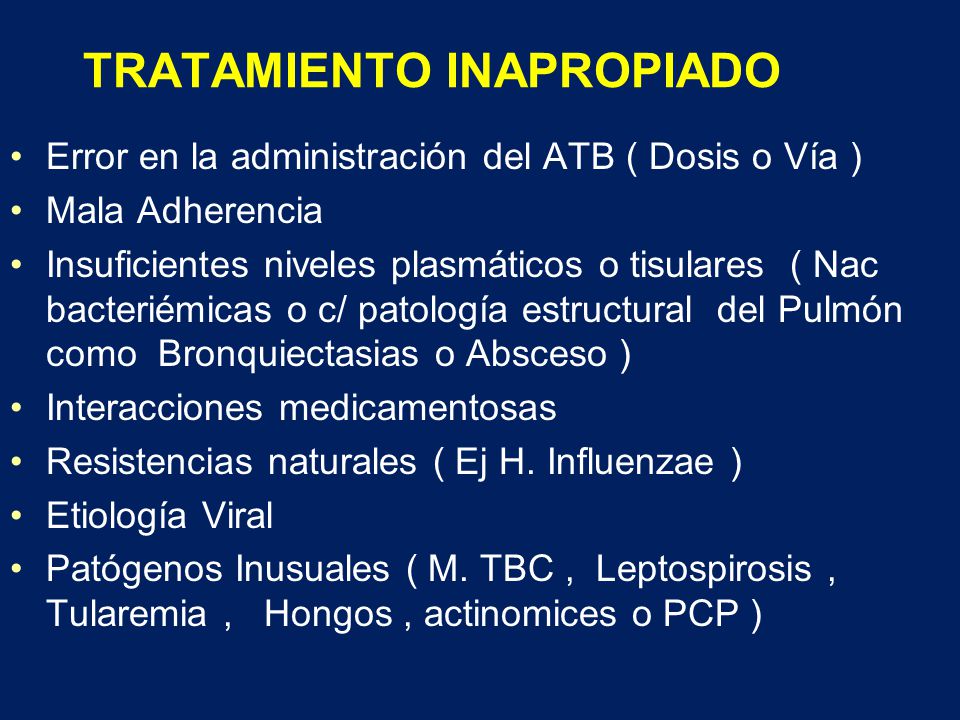 TRATAMIENTO INAPROPIADO

• Error en la administración del ATB ( Dosis o Vía )
• Mala Adherencia
• Insuficientes niveles plasmáticos o tisulares ( Nac bacteriémicas o c/ patología estructural del Pulmón como Bronquiectasias o Absceso )
• Interacciones medicamentosas
• Resistencias naturales ( Ej H. Influenzae )
• Etiología Viral
• Patógenos Inusuales ( M. TBC , Leptospirosis , Tularemia , Hongos , actinomices o PCP )